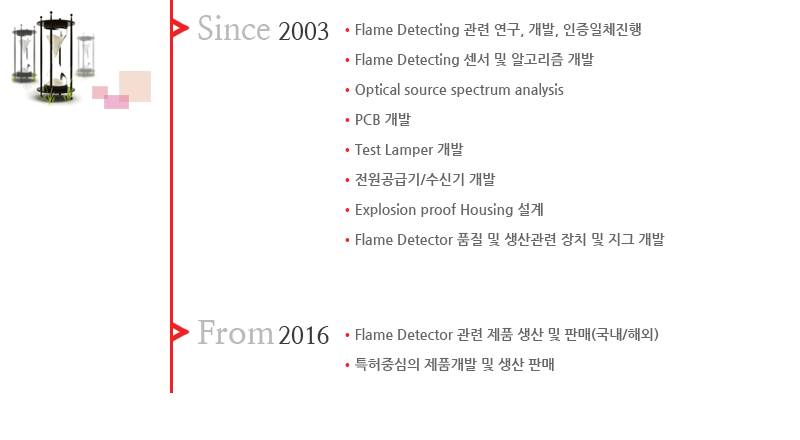 Since 2003

• Flame Detecting 관련 연구, 개발, 인증일체진행
• Flame Detecting 센서 및 알고리즘 개발
• Optical source spectrum analysis
• PCB 개발
• Test Lamper 개발
• 전원공급기/수신기 개발
• Explosion proof Housing 설계
• Flame Detector 품질 및 생산관련 장치 및 지그 개발

From 2016

• Flame Detector 관련 제품 생산 및 판매(국내/해외)
• 특허중심의 제품개발 및 생산 판매